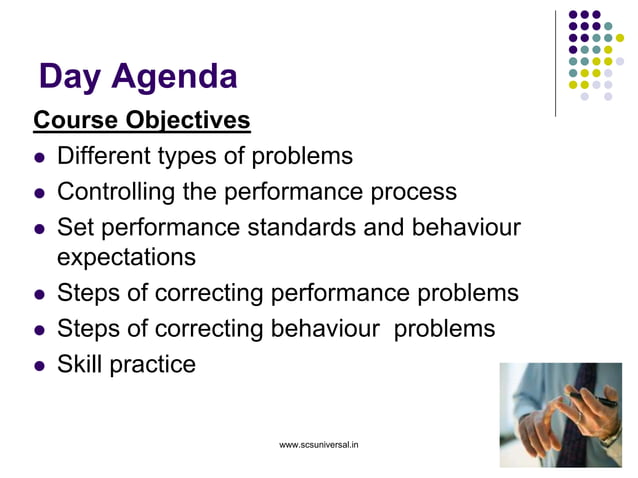 Day Agenda

Course Objectives

- Different types of problems
- Controlling the performance process
- Set performance standards and behaviour expectations
- Steps of correcting performance problems
- Steps of correcting behaviour problems
- Skill practice

www.scsuniversal.in